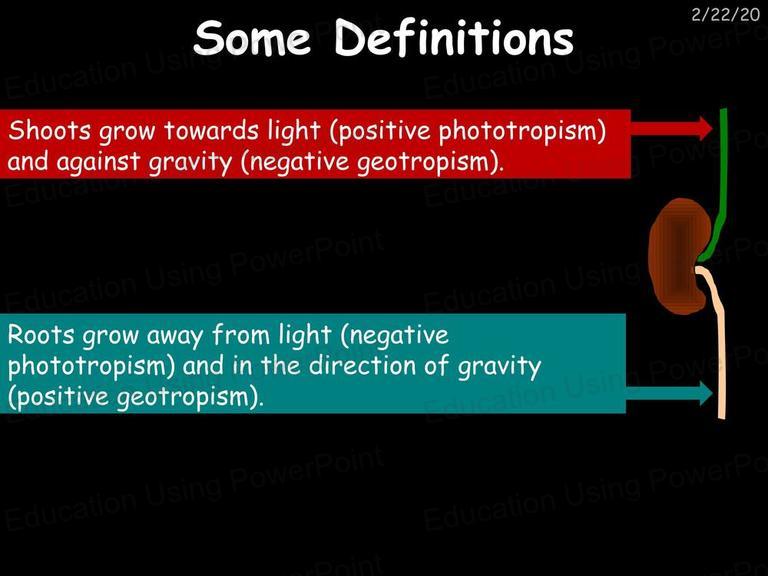 2/22/20

Some Definitions

Shoots grow towards light (positive phototropism) and against gravity (negative geotropism).

Roots grow away from light (negative phototropism) and in the direction of gravity (positive geotropism).

Education Using PowerPoint